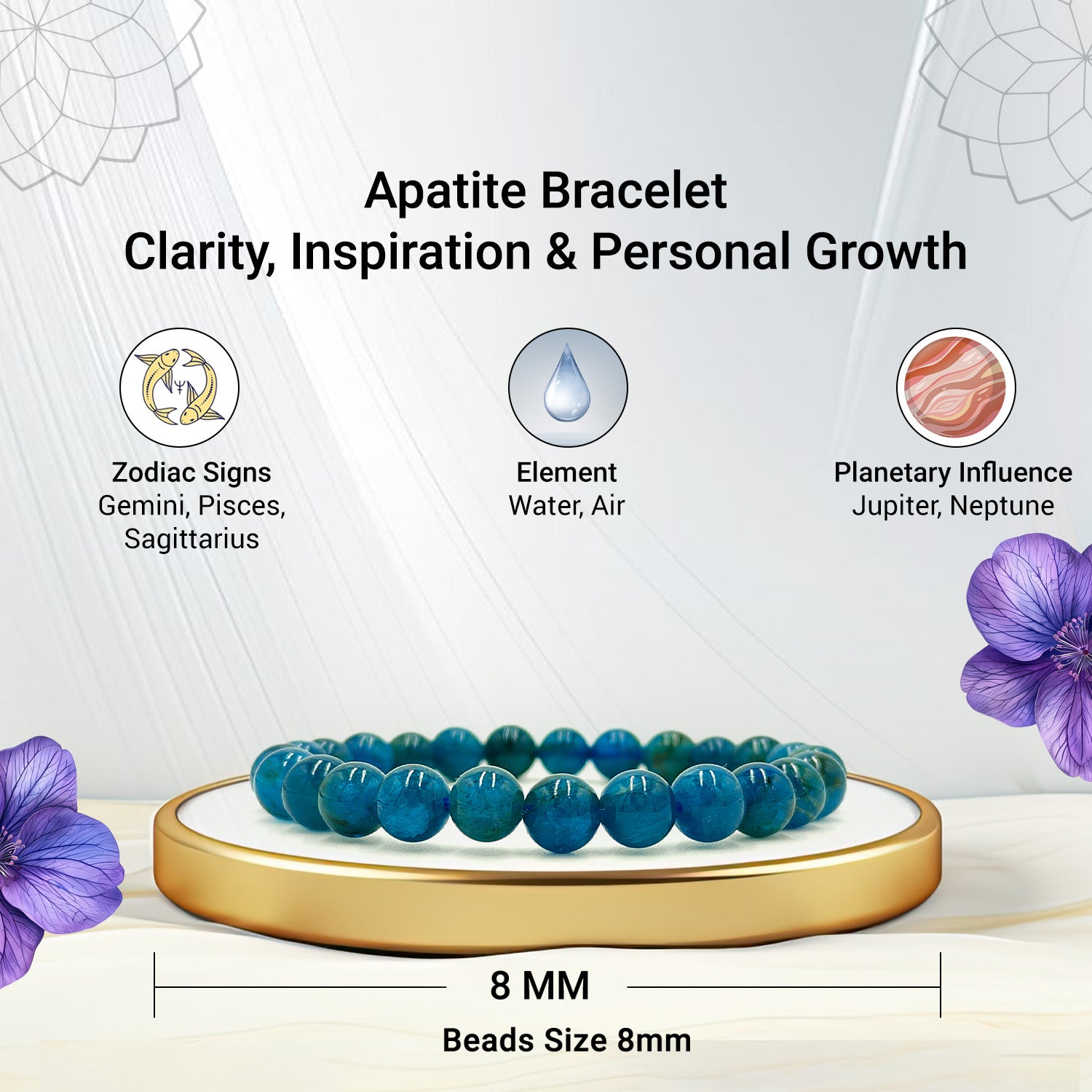 Apatite Bracelet
Clarity, Inspiration & Personal Growth

Zodiac Signs
Gemini, Pisces, Sagittarius

Element
Water, Air

Planetary Influence
Jupiter, Neptune

8 MM

Beads Size 8mm